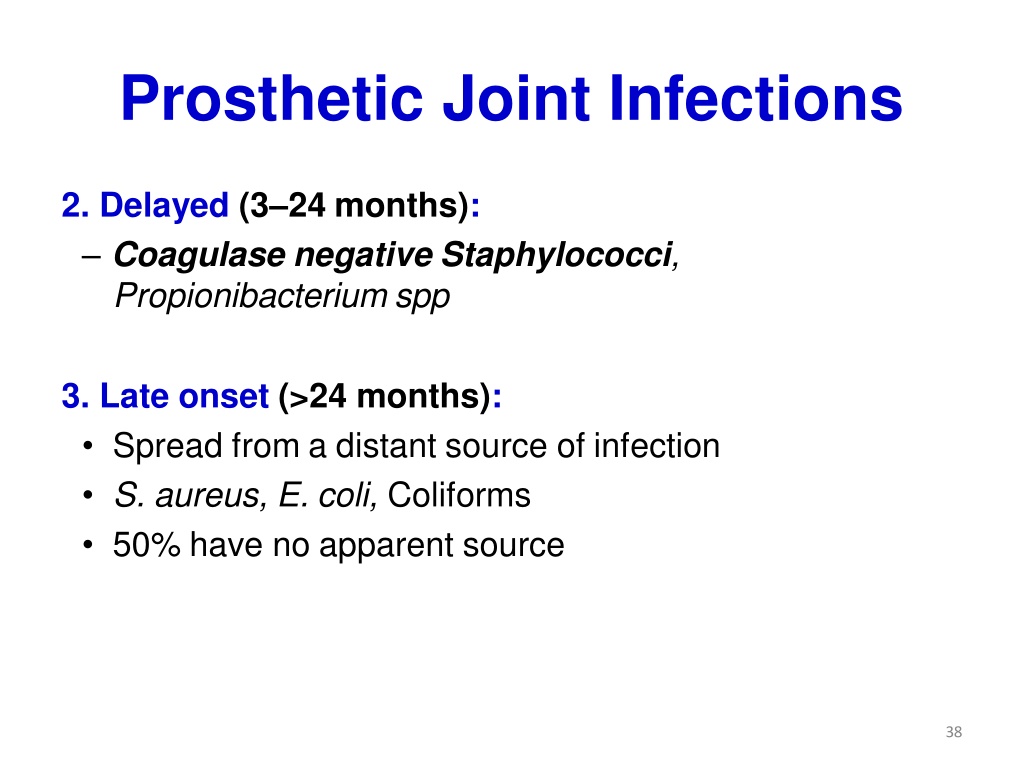 Prosthetic Joint Infections

2. Delayed (3–24 months):
– Coagulase negative Staphylococci, Propionibacterium spp

3. Late onset (>24 months):
• Spread from a distant source of infection
• S. aureus, E. coli, Coliforms
• 50% have no apparent source

38